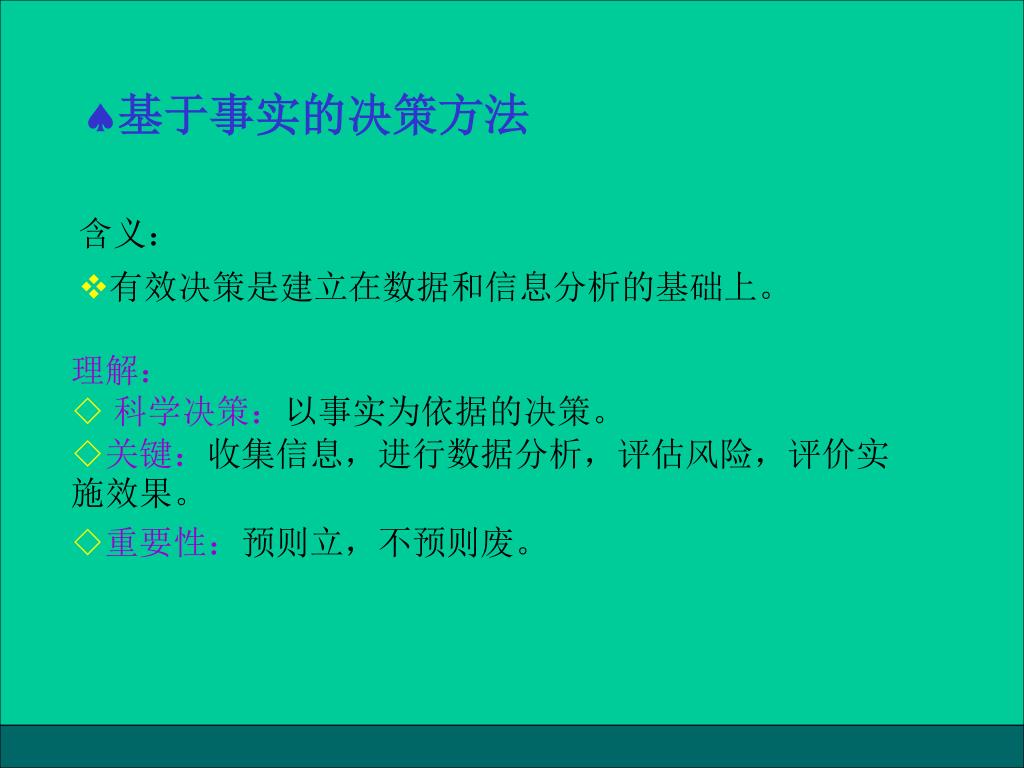 ♠基于事实的决策方法

含义：

❖有效决策是建立在数据和信息分析的基础上。

理解：
◇ 科学决策：以事实为依据的决策。
◇关键：收集信息，进行数据分析，评估风险，评价实施效果。
◇重要性：预则立，不预则废。